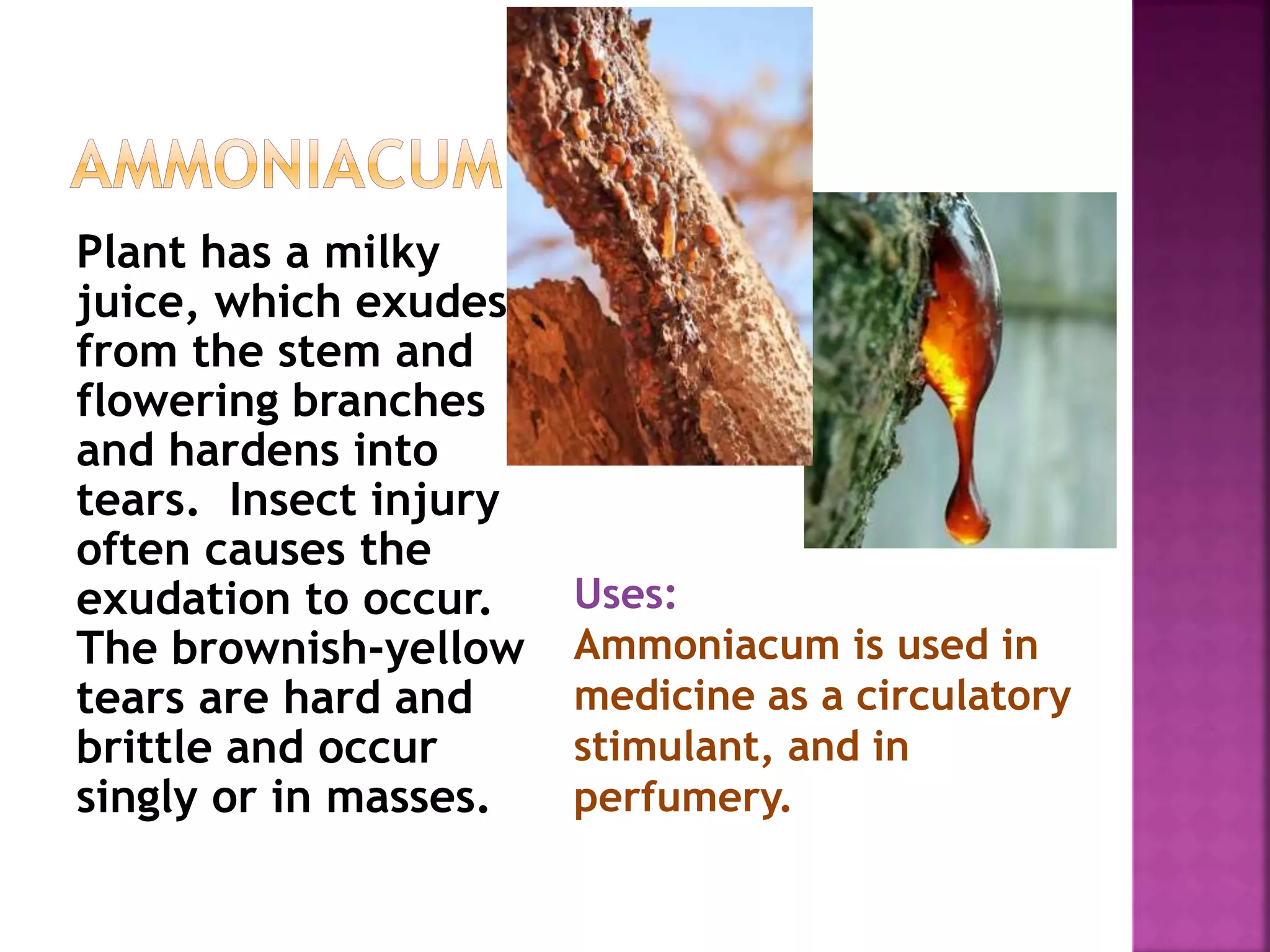 AMMONIACUM

Plant has a milky juice, which exudes from the stem and flowering branches and hardens into tears. Insect injury often causes the exudation to occur. The brownish-yellow tears are hard and brittle and occur singly or in masses.

Uses:
Ammoniacum is used in medicine as a circulatory stimulant, and in perfumery.